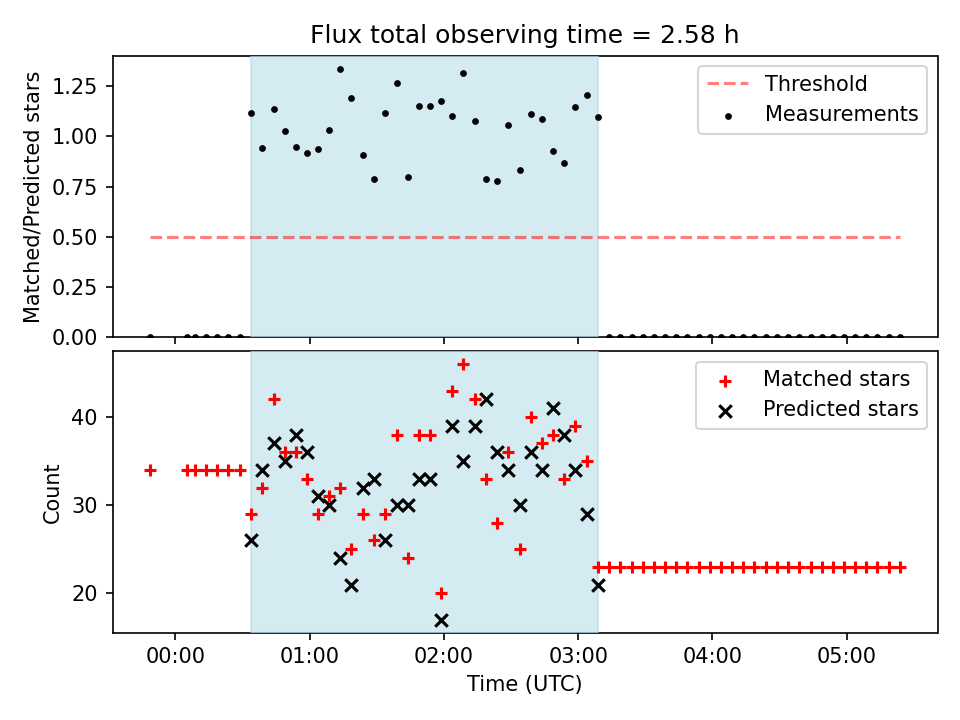 Flux total observing time = 2.58 h

Matched/Predicted stars

1.25
1.00
0.75
0.50
0.25
0.00

Threshold
Measurements

Count

40
30
20

Matched stars
Predicted stars

00:00
01:00
02:00
03:00
04:00
05:00

Time (UTC)